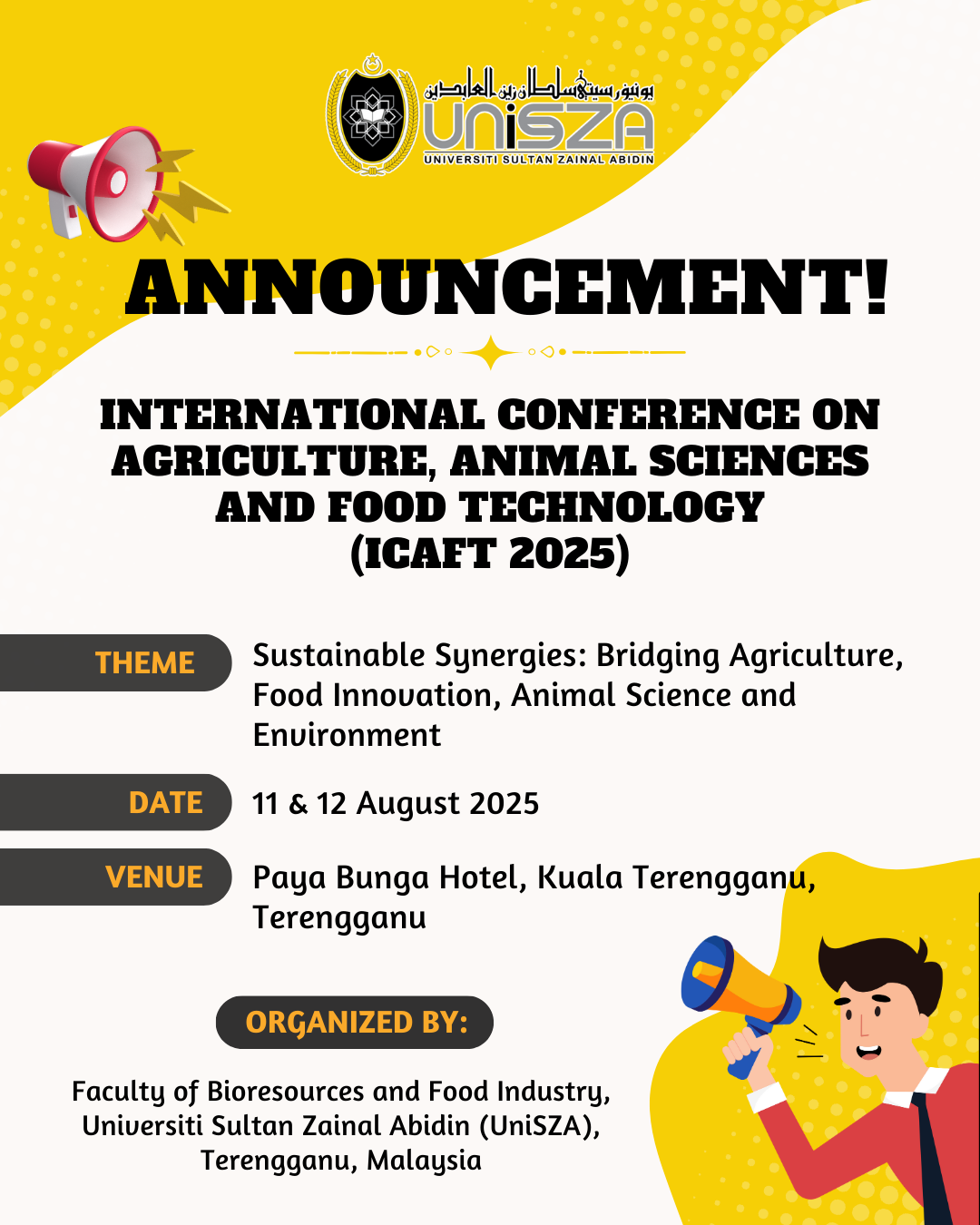 يونيۏرسيتي سلطان زين العابدين
UniSZA
UNIVERSITI SULTAN ZAINAL ABIDIN

ANNOUNCEMENT!

INTERNATIONAL CONFERENCE ON AGRICULTURE, ANIMAL SCIENCES AND FOOD TECHNOLOGY (ICAFT 2025)

THEME
Sustainable Synergies: Bridging Agriculture, Food Innovation, Animal Science and Environment

DATE
11 & 12 August 2025

VENUE
Paya Bunga Hotel, Kuala Terengganu, Terengganu

ORGANIZED BY:

Faculty of Bioresources and Food Industry, Universiti Sultan Zainal Abidin (UniSZA), Terengganu, Malaysia